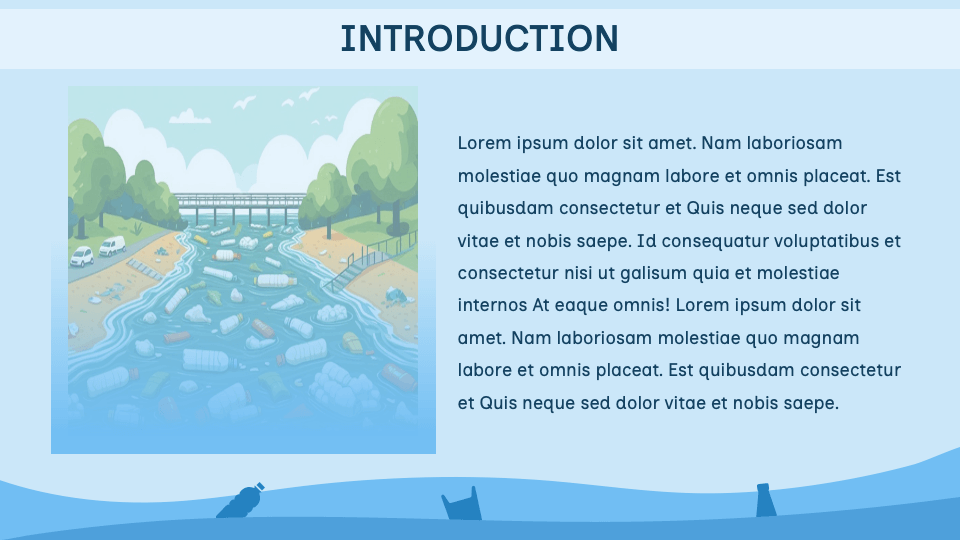 INTRODUCTION

Lorem ipsum dolor sit amet. Nam laboriosam molestiae quo magnam labore et omnis placeat. Est quibusdam consectetur et Quis neque sed dolor vitae et nobis saepe. Id consequatur voluptatibus et consectetur nisi ut galisum quia et molestiae internos At eaque omnis! Lorem ipsum dolor sit amet. Nam laboriosam molestiae quo magnam labore et omnis placeat. Est quibusdam consectetur et Quis neque sed dolor vitae et nobis saepe.